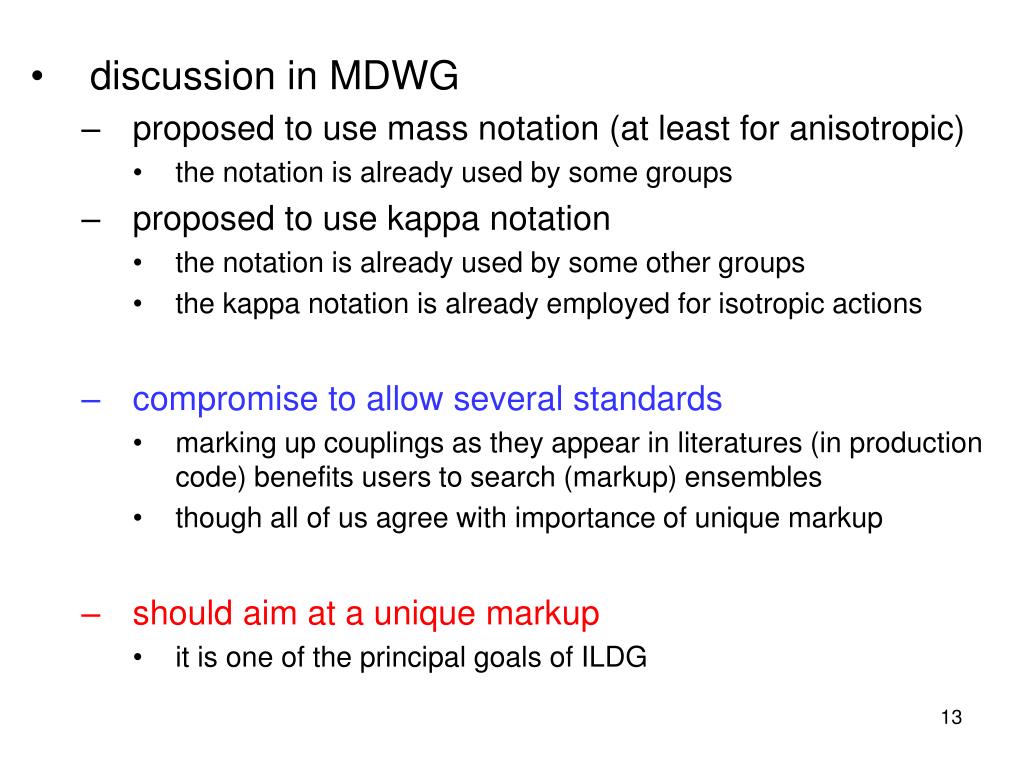 • discussion in MDWG
– proposed to use mass notation (at least for anisotropic)
• the notation is already used by some groups
– proposed to use kappa notation
• the notation is already used by some other groups
• the kappa notation is already employed for isotropic actions

– compromise to allow several standards
• marking up couplings as they appear in literatures (in production code) benefits users to search (markup) ensembles
• though all of us agree with importance of unique markup

– should aim at a unique markup
• it is one of the principal goals of ILDG

13